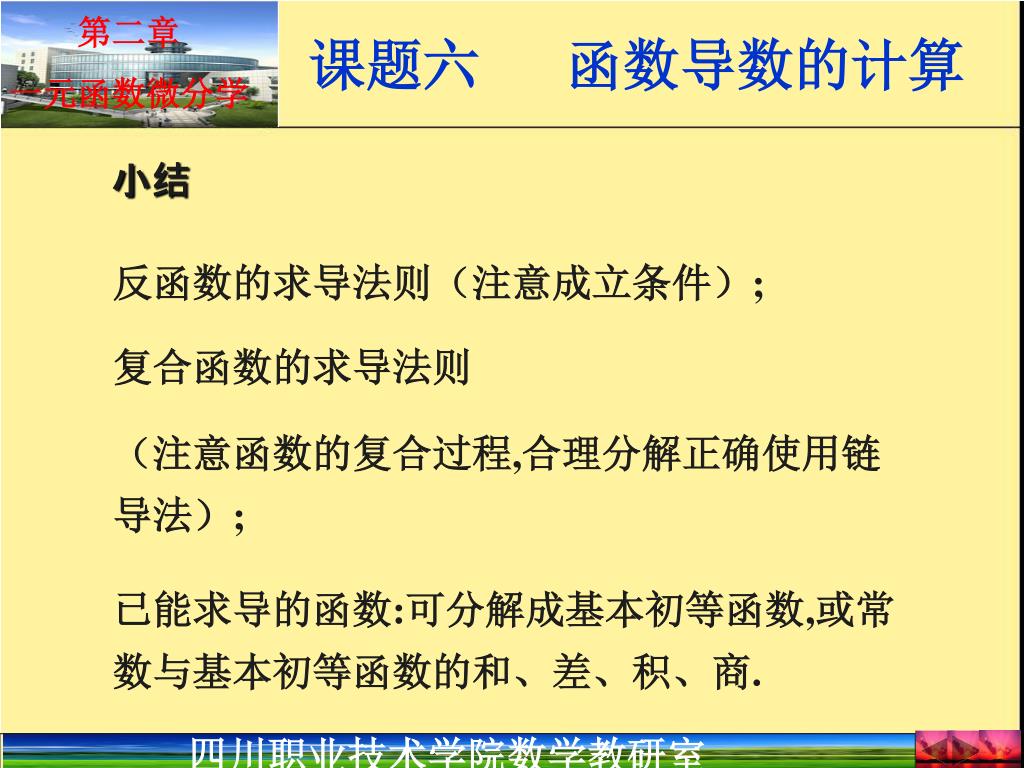 第二章
一元函数微分学

课题六　　函数导数的计算

小结

反函数的求导法则（注意成立条件）；

复合函数的求导法则

（注意函数的复合过程,合理分解正确使用链导法）；

已能求导的函数:可分解成基本初等函数,或常数与基本初等函数的和、差、积、商.

四川职业技术学院数学教研室